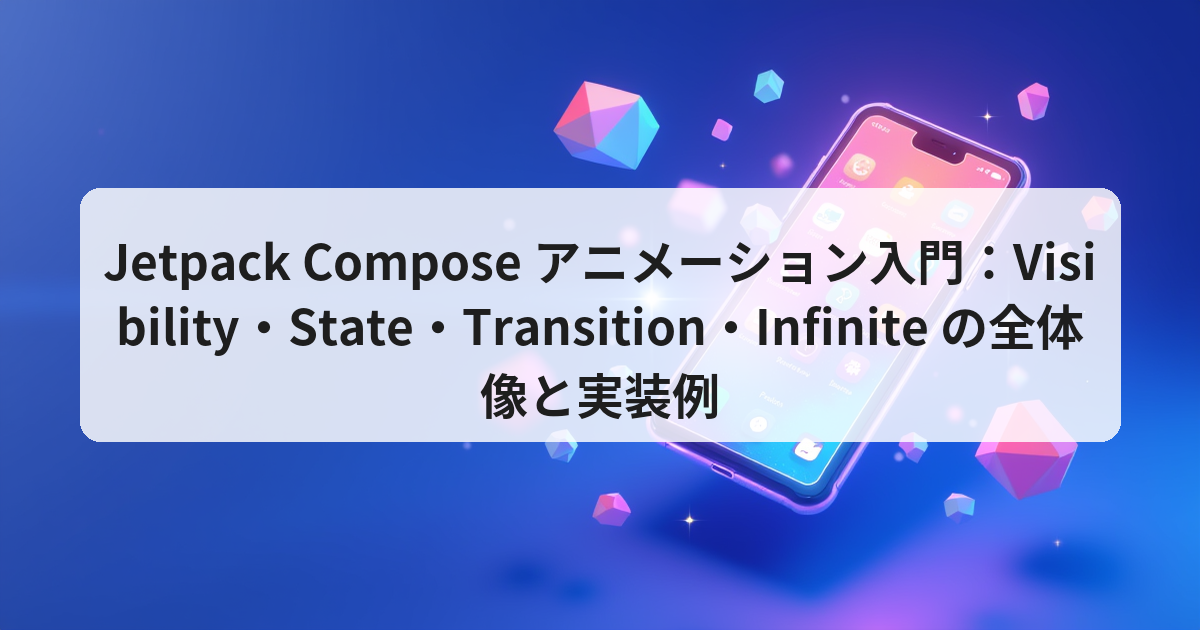 Jetpack Compose アニメーション入門：Visibility・State・Transition・Infinite の全体像と実装例